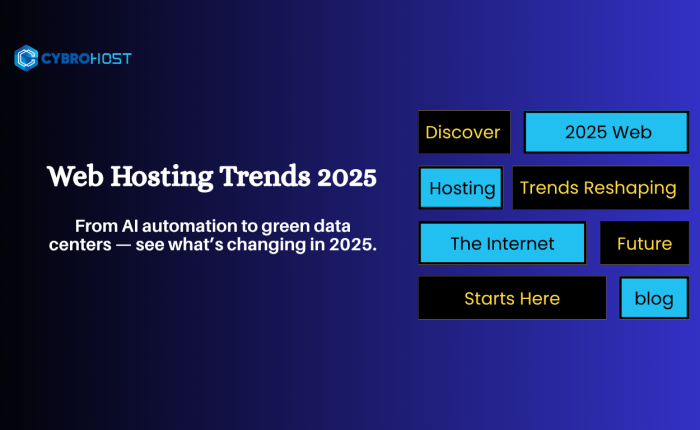 CYBROHOST

Web Hosting Trends 2025

From AI automation to green data centers — see what's changing in 2025.

Discover 2025 Web

Hosting Trends Reshaping

The Internet Future

Starts Here blog